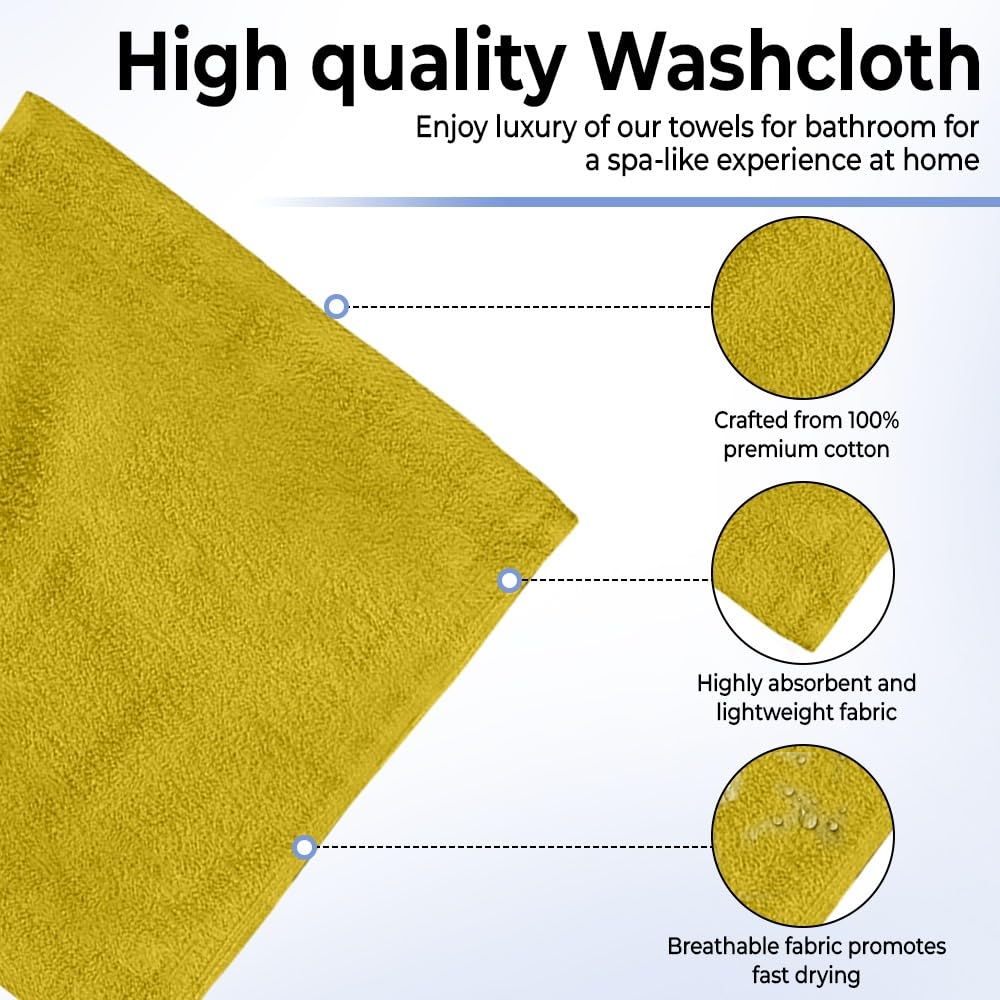 High quality Washcloth

Enjoy luxury of our towels for bathroom for a spa-like experience at home

Crafted from 100% premium cotton

Highly absorbent and lightweight fabric

Breathable fabric promotes fast drying